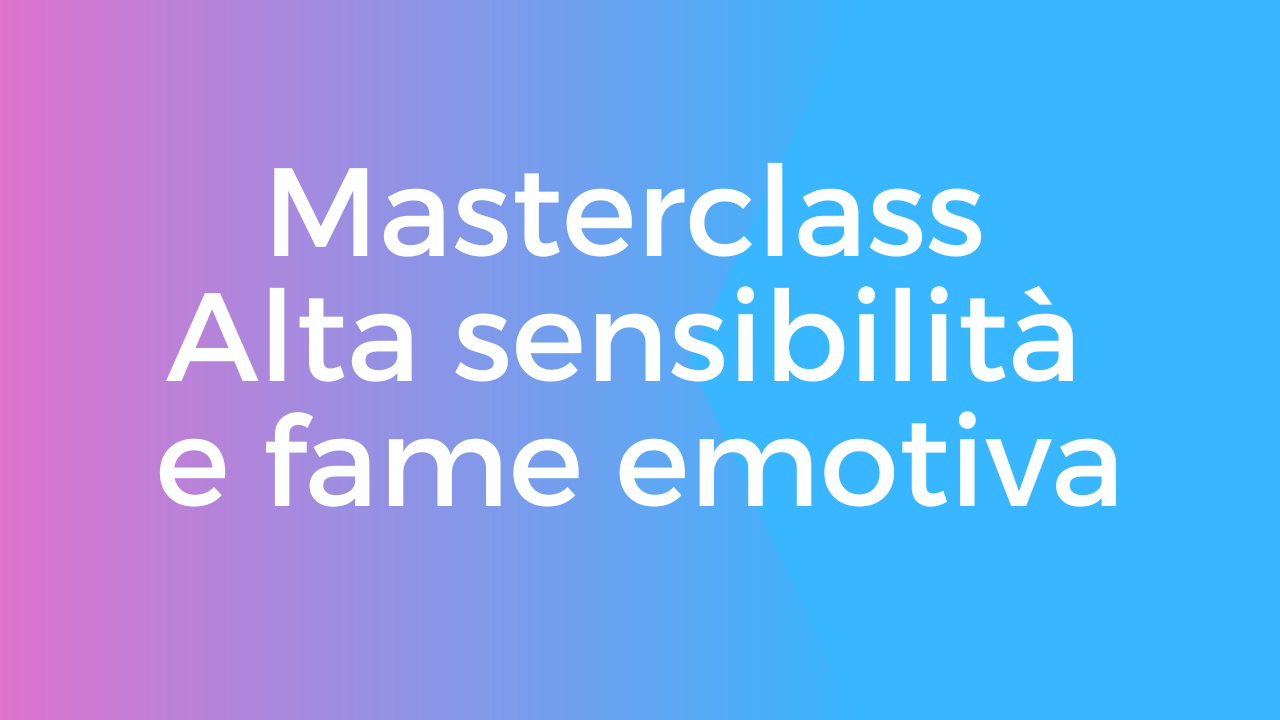 Masterclass
Alta sensibilità
e fame emotiva